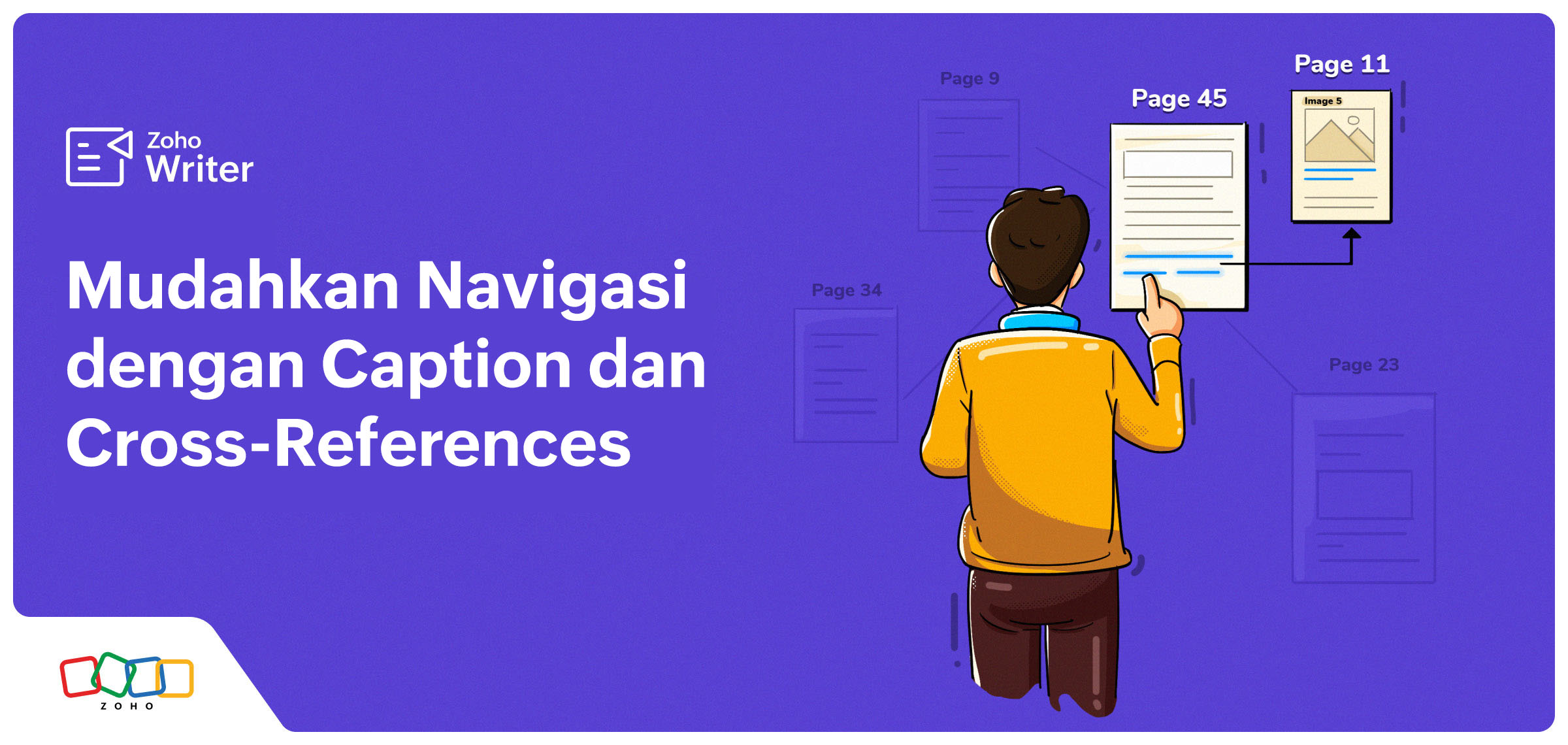 Zoho Writer

Mudahkan Navigasi dengan Caption dan Cross-References

Page 9

Page 45

Page 11

Image 5

Page 34

Page 23

ZOHO